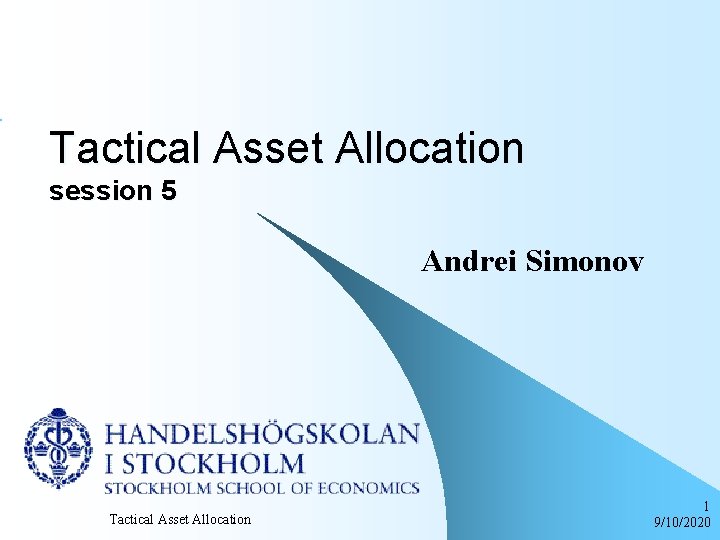 Tactical Asset Allocation
session 5

Andrei Simonov

HANDELSHÖGSKOLAN
I STOCKHOLM
STOCKHOLM SCHOOL OF ECONOMICS

Tactical Asset Allocation

1
9/10/2020